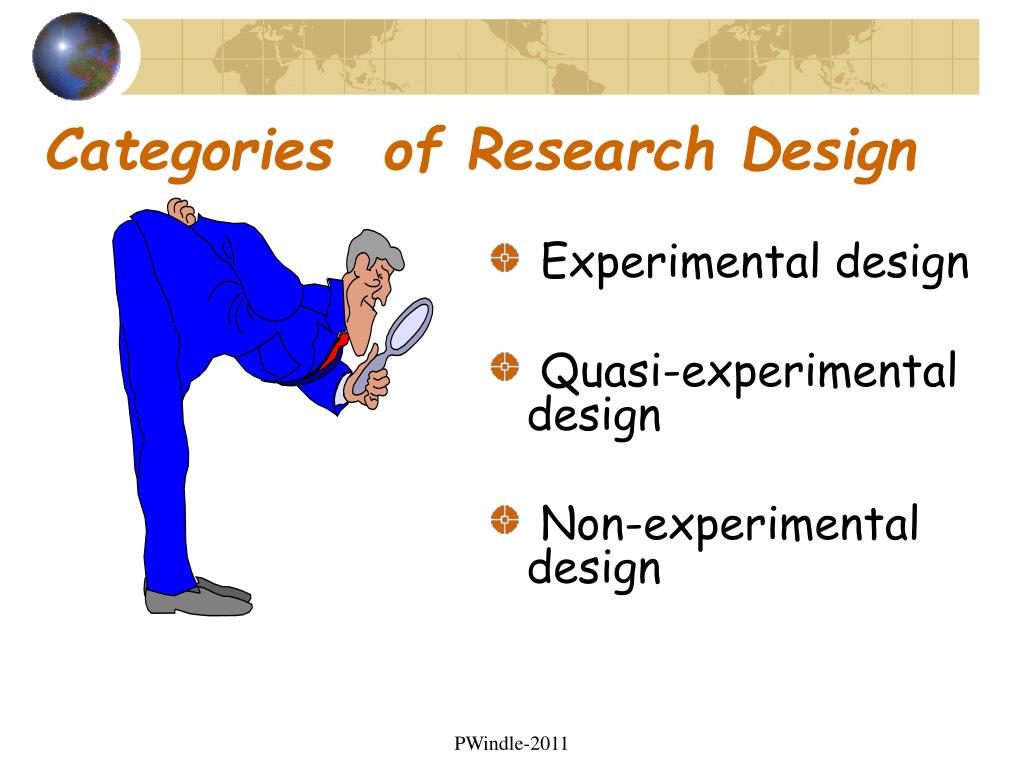 Categories of Research Design

Experimental design

Quasi-experimental design

Non-experimental design

PWindle-2011